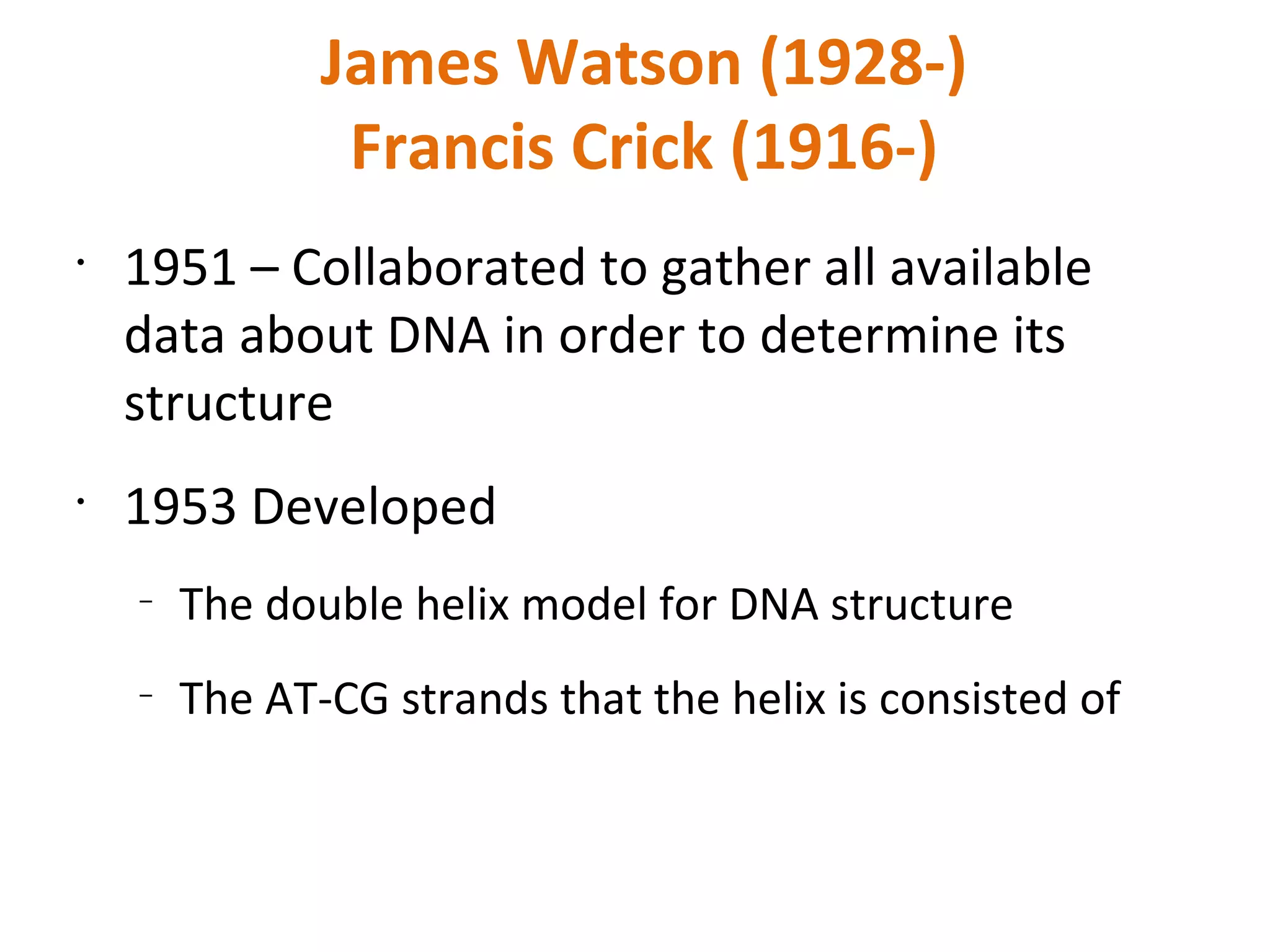 James Watson (1928-)
Francis Crick (1916-)

• 1951 – Collaborated to gather all available data about DNA in order to determine its structure

• 1953 Developed

– The double helix model for DNA structure

– The AT-CG strands that the helix is consisted of